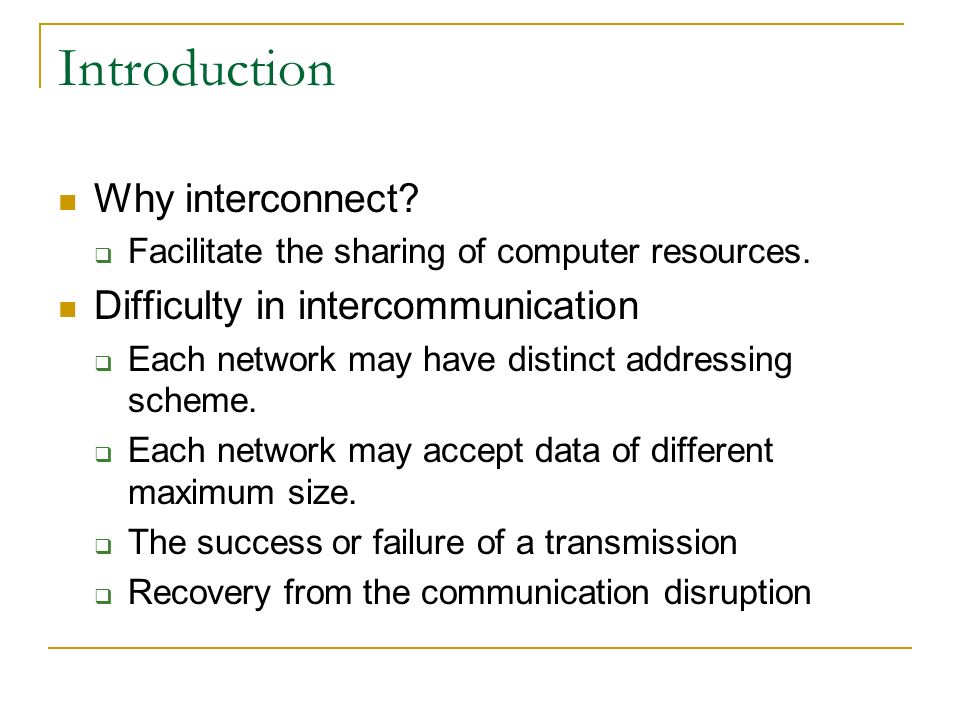 Introduction

- Why interconnect?
  - Facilitate the sharing of computer resources.
- Difficulty in intercommunication
  - Each network may have distinct addressing scheme.
  - Each network may accept data of different maximum size.
  - The success or failure of a transmission
  - Recovery from the communication disruption